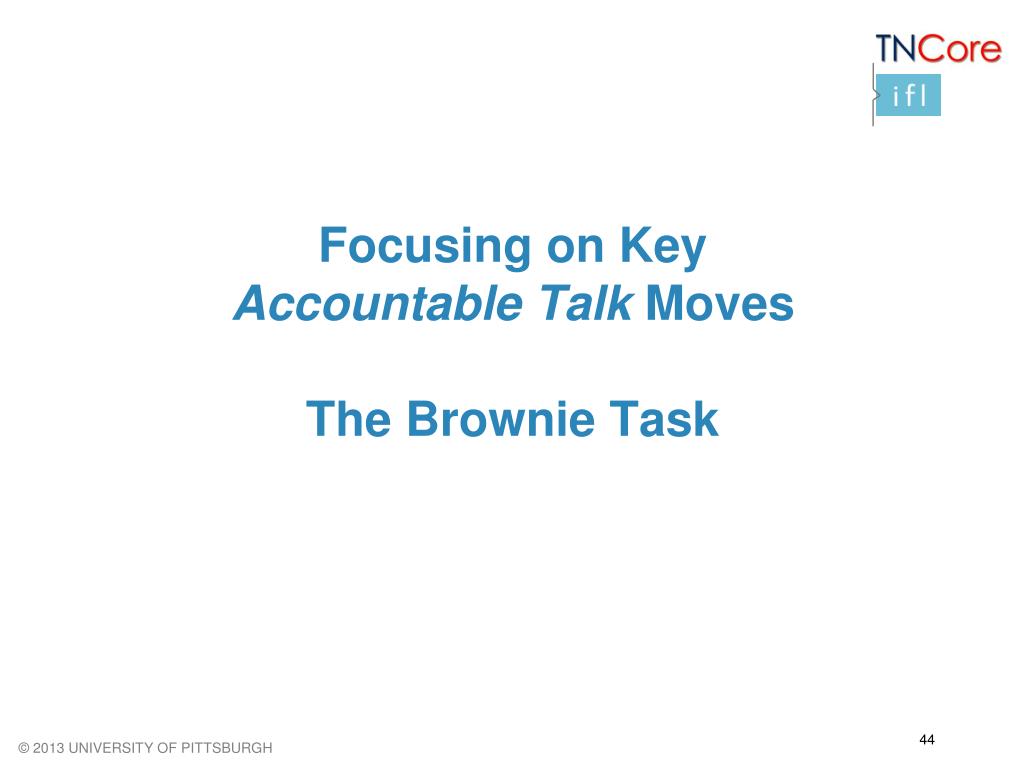 TNCore
ifl

Focusing on Key
Accountable Talk Moves

The Brownie Task

© 2013 UNIVERSITY OF PITTSBURGH

44